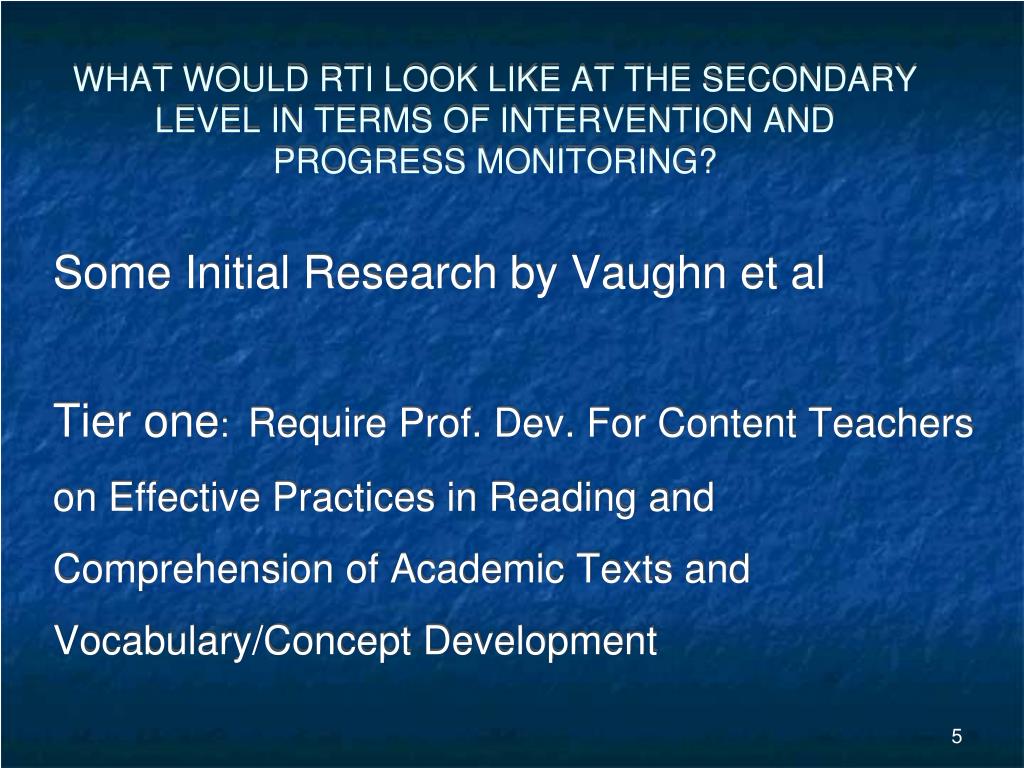 WHAT WOULD RTI LOOK LIKE AT THE SECONDARY LEVEL IN TERMS OF INTERVENTION AND PROGRESS MONITORING?

Some Initial Research by Vaughn et al

Tier one: Require Prof. Dev. For Content Teachers on Effective Practices in Reading and Comprehension of Academic Texts and Vocabulary/Concept Development

5